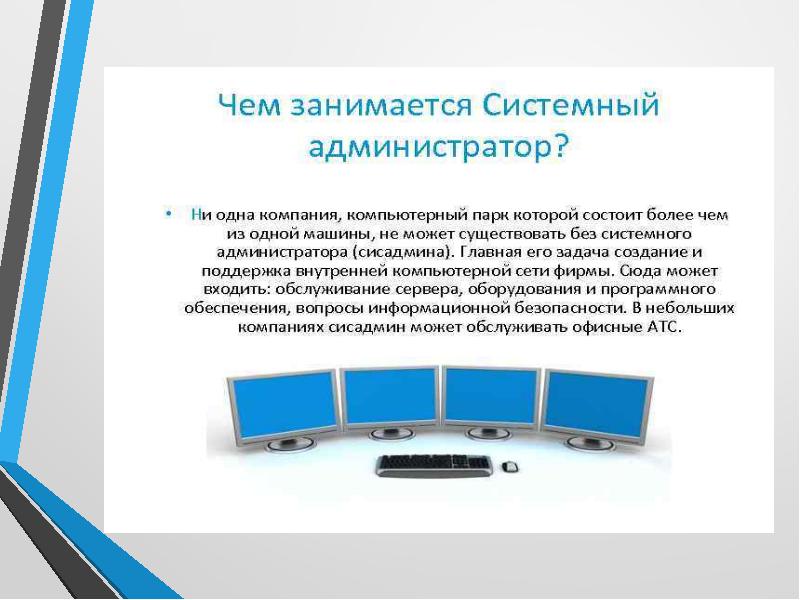 Чем занимается Системный администратор?

• Ни одна компания, компьютерный парк которой состоит более чем из одной машины, не может существовать без системного администратора (сисадмина). Главная его задача создание и поддержка внутренней компьютерной сети фирмы. Сюда может входить: обслуживание сервера, оборудования и программного обеспечения, вопросы информационной безопасности. В небольших компаниях сисадмин может обслуживать офисные АТС.